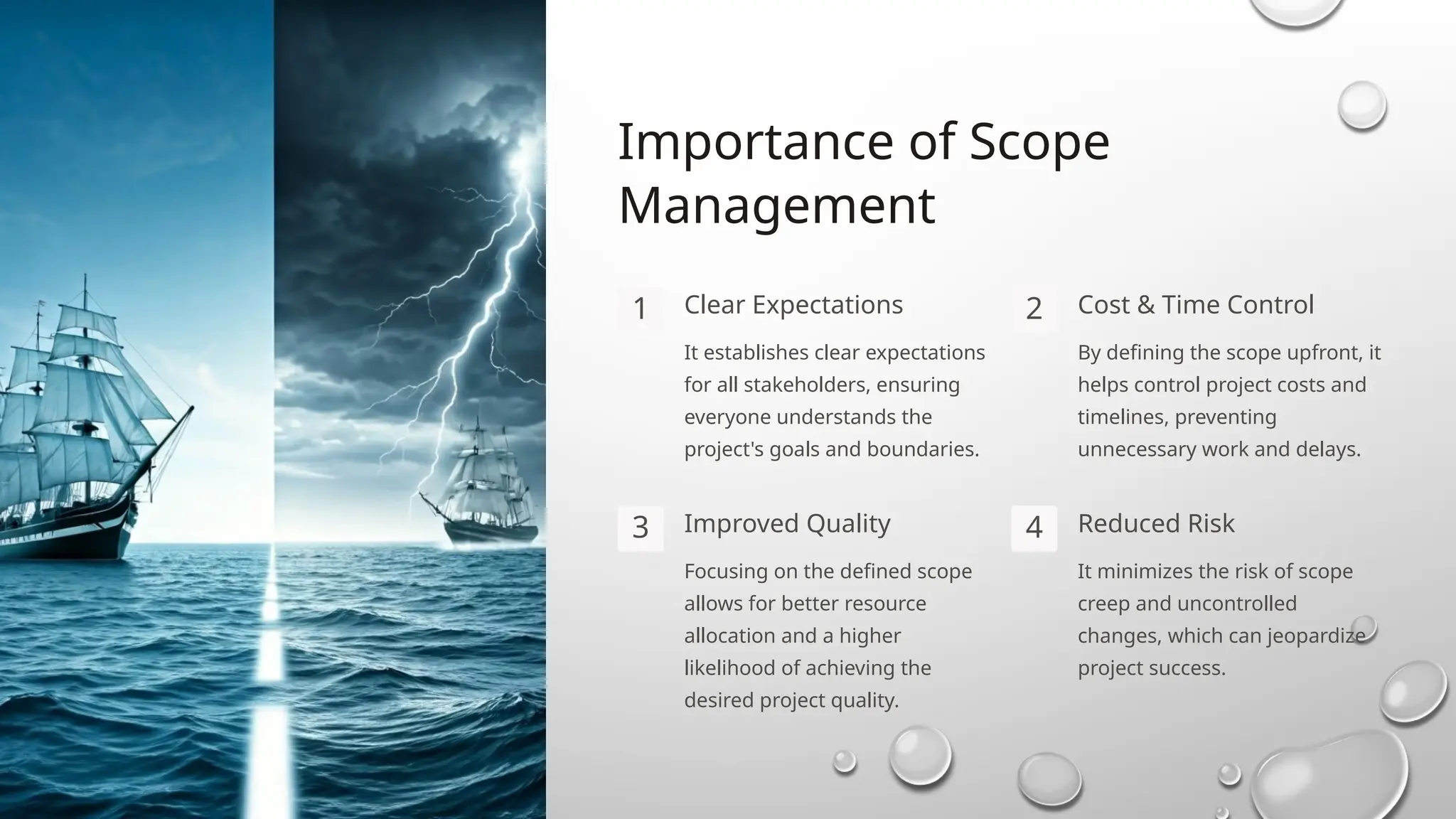 Importance of Scope Management

1 Clear Expectations

It establishes clear expectations for all stakeholders, ensuring everyone understands the project's goals and boundaries.

2 Cost & Time Control

By defining the scope upfront, it helps control project costs and timelines, preventing unnecessary work and delays.

3 Improved Quality

Focusing on the defined scope allows for better resource allocation and a higher likelihood of achieving the desired project quality.

4 Reduced Risk

It minimizes the risk of scope creep and uncontrolled changes, which can jeopardize project success.